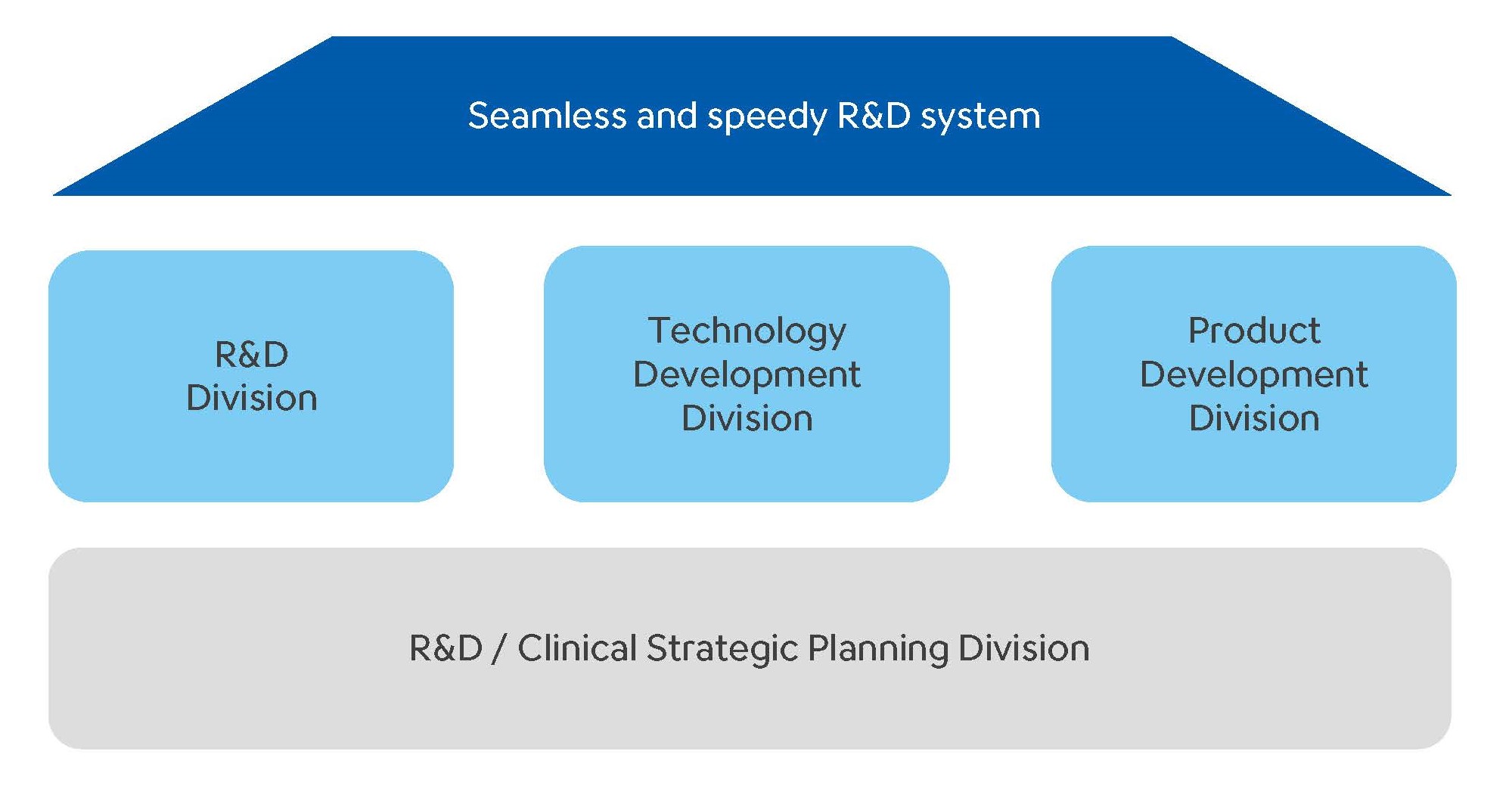 Seamless and speedy R&D system

R&D Division

Technology Development Division

Product Development Division

R&D / Clinical Strategic Planning Division